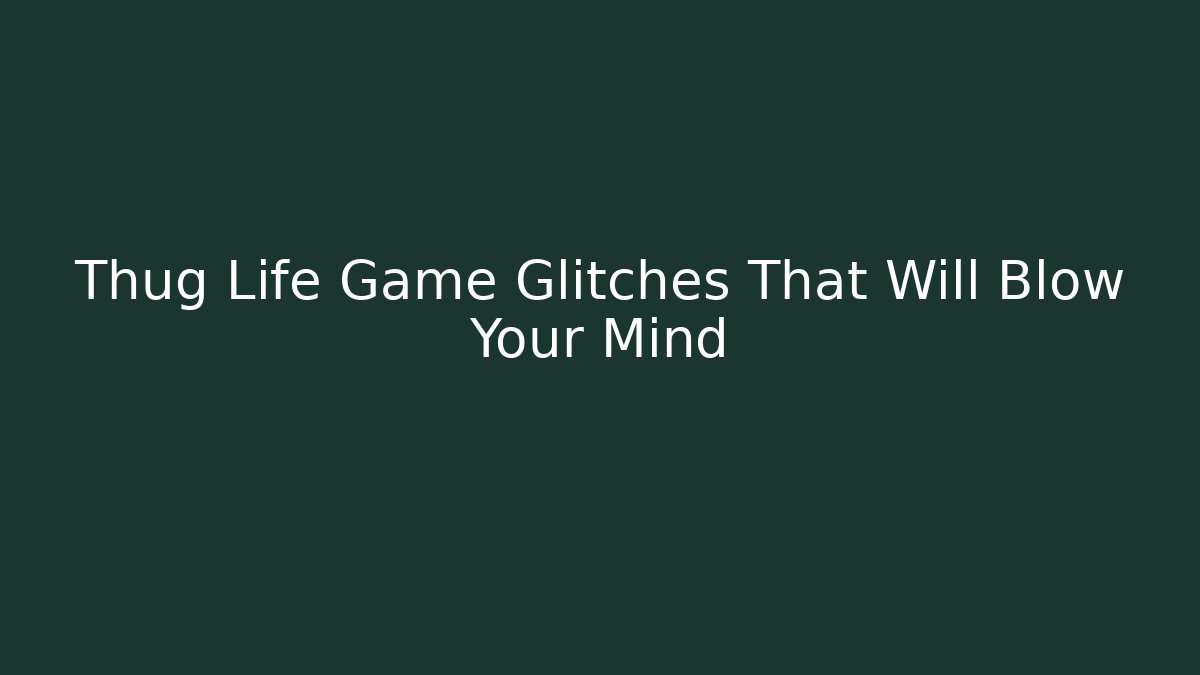 Thug Life Game Glitches That Will Blow Your Mind